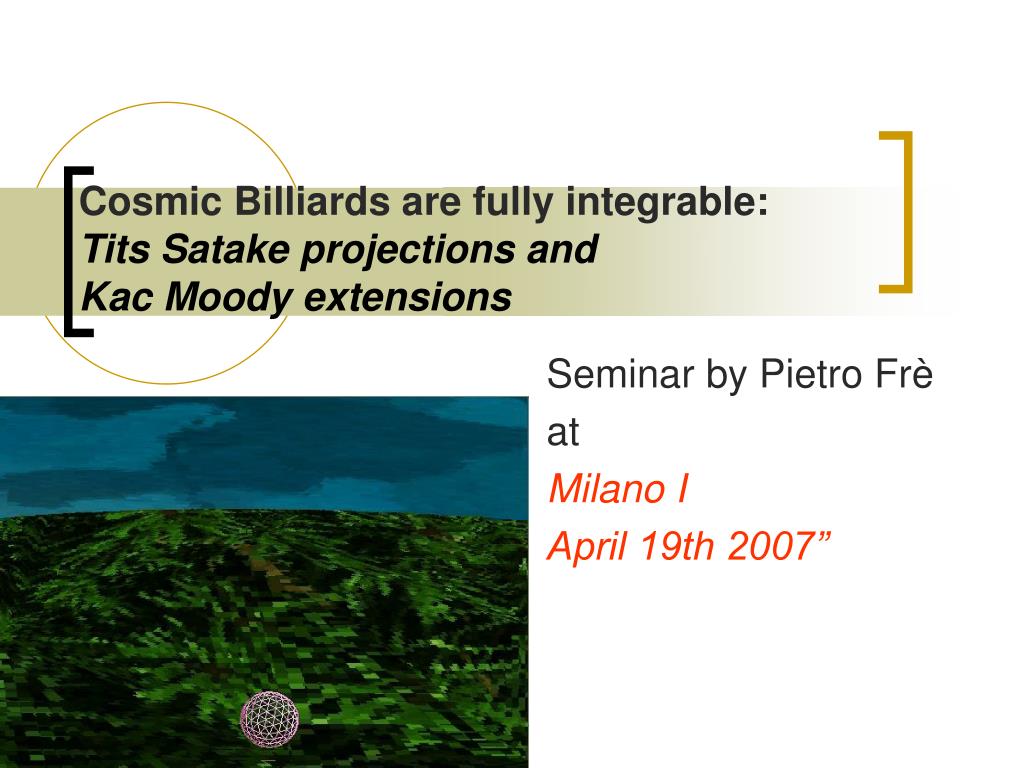 Cosmic Billiards are fully integrable:
Tits Satake projections and
Kac Moody extensions

Seminar by Pietro Frè
at
Milano I
April 19th 2007”